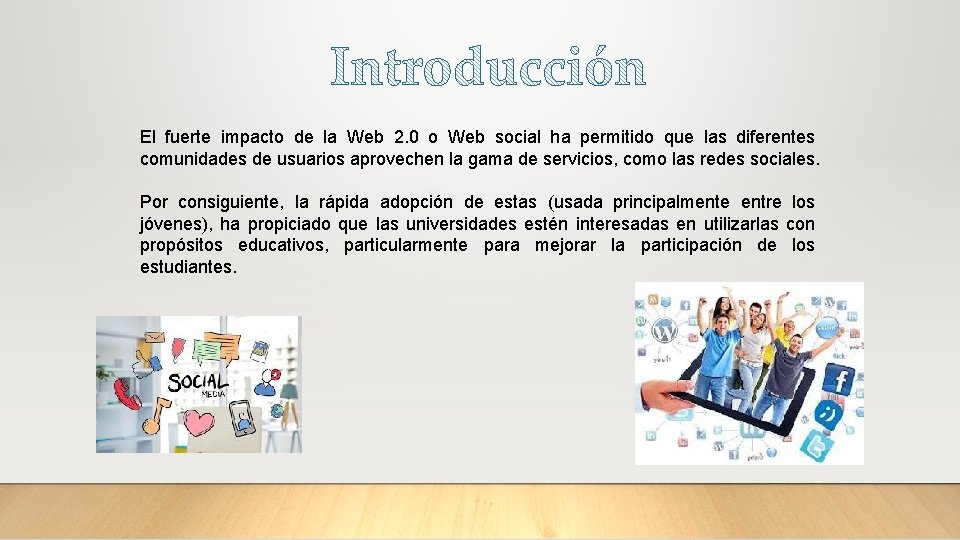 Introducción

El fuerte impacto de la Web 2.0 o Web social ha permitido que las diferentes comunidades de usuarios aprovechen la gama de servicios, como las redes sociales.

Por consiguiente, la rápida adopción de estas (usada principalmente entre los jóvenes), ha propiciado que las universidades estén interesadas en utilizarlas con propósitos educativos, particularmente para mejorar la participación de los estudiantes.

SOCIAL
MEDIA